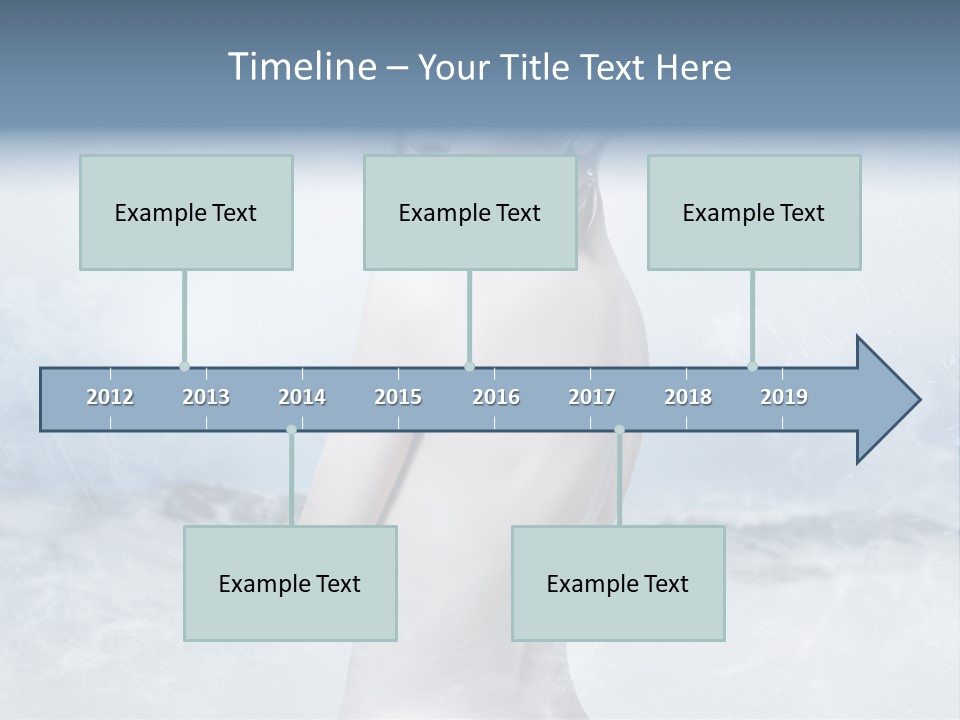 Timeline – Your Title Text Here

Example Text

Example Text

Example Text

2012 2013 2014 2015 2016 2017 2018 2019

Example Text

Example Text